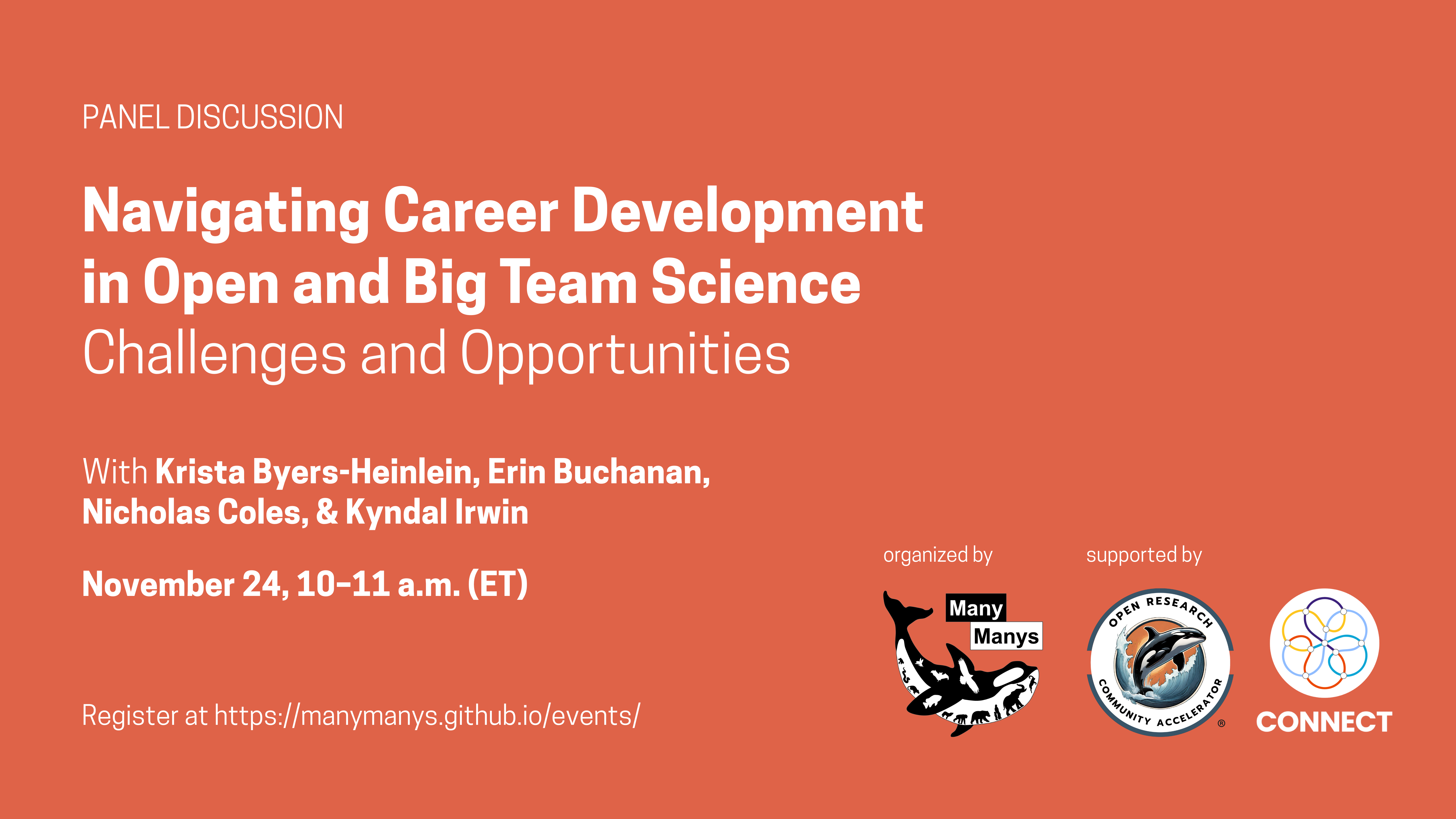 PANEL DISCUSSION

Navigating Career Development in Open and Big Team Science
Challenges and Opportunities

With Krista Byers-Heinlein, Erin Buchanan, Nicholas Coles, & Kyndal Irwin

November 24, 10–11 a.m. (ET)

Register at https://manymanys.github.io/events/

organized by

Many
Manys

supported by

OPEN RESEARCH
COMMUNITY ACCELERATOR
®

CONNECT